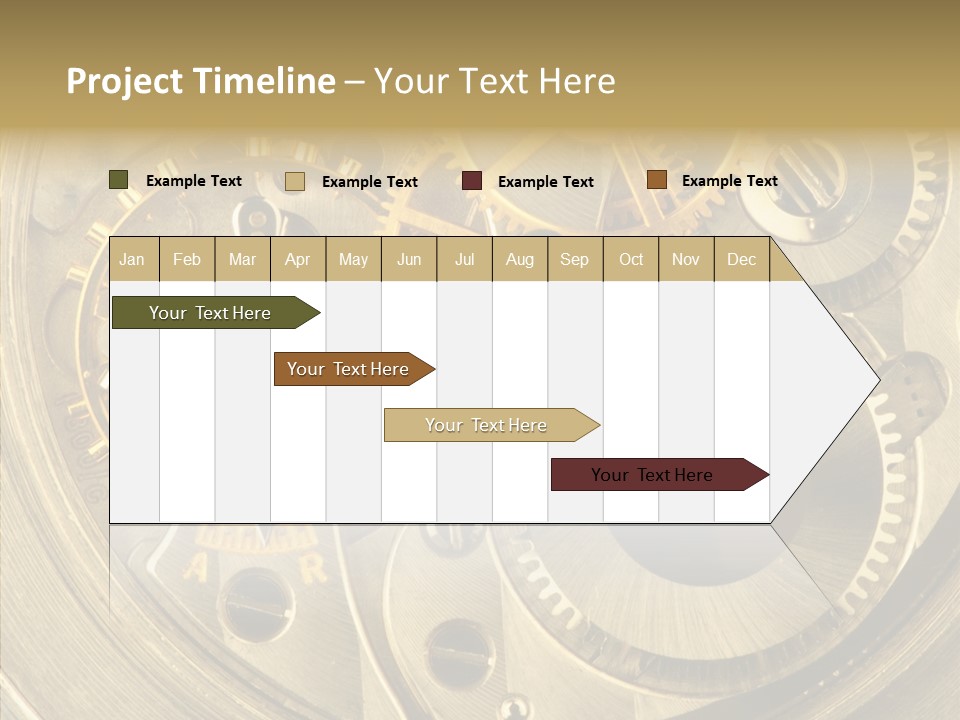 Project Timeline – Your Text Here

Example Text
Example Text
Example Text
Example Text

| Jan | Feb | Mar | Apr | May | Jun | Jul | Aug | Sep | Oct | Nov | Dec |
|---|---|---|---|---|---|---|---|---|---|---|---|

Your Text Here

Your Text Here

Your Text Here

Your Text Here